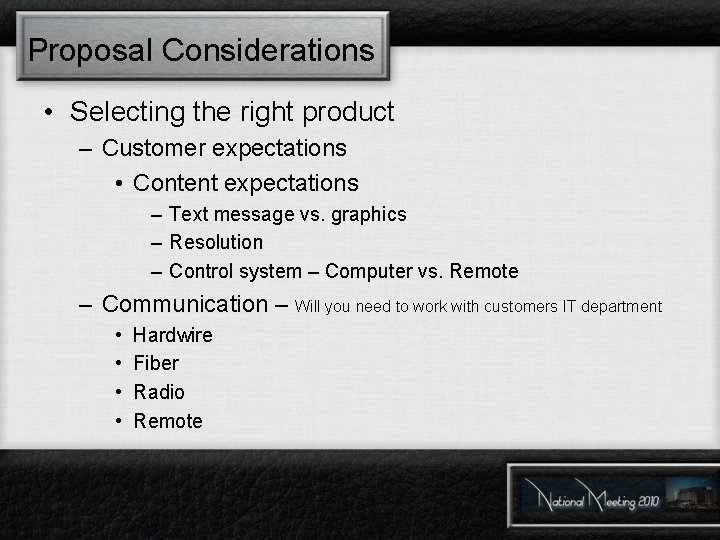 Proposal Considerations

• Selecting the right product
– Customer expectations
• Content expectations
– Text message vs. graphics
– Resolution
– Control system – Computer vs. Remote
– Communication – Will you need to work with customers IT department
• Hardwire
• Fiber
• Radio
• Remote

National Meeting 2010